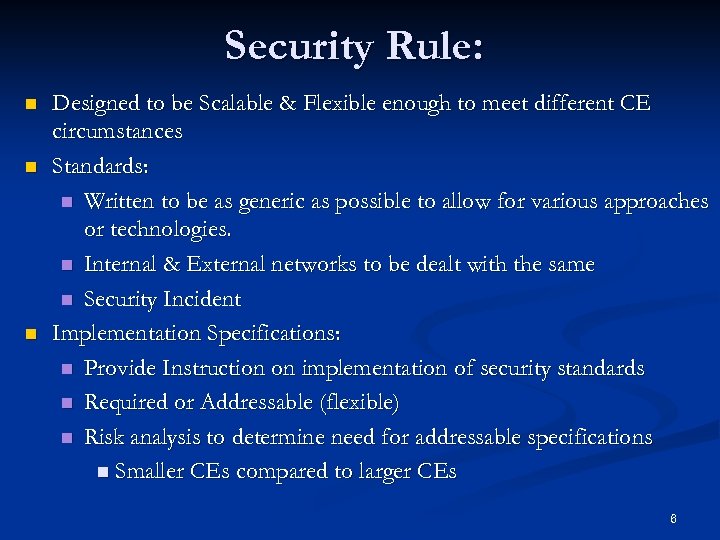 Security Rule:

- Designed to be Scalable & Flexible enough to meet different CE circumstances
- Standards:
  - Written to be as generic as possible to allow for various approaches or technologies.
  - Internal & External networks to be dealt with the same
  - Security Incident
- Implementation Specifications:
  - Provide Instruction on implementation of security standards
  - Required or Addressable (flexible)
  - Risk analysis to determine need for addressable specifications
    - Smaller CEs compared to larger CEs

6